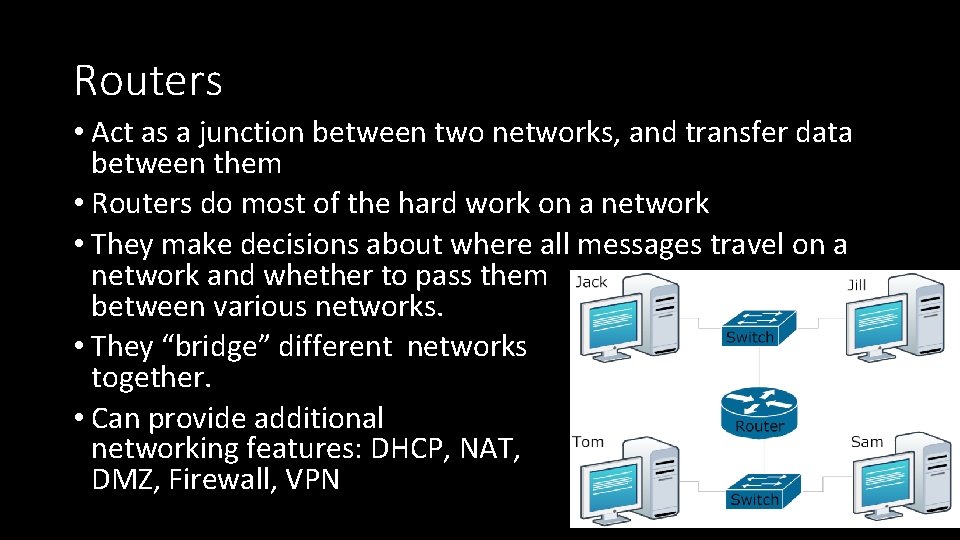 Routers

• Act as a junction between two networks, and transfer data between them
• Routers do most of the hard work on a network
• They make decisions about where all messages travel on a network and whether to pass them between various networks.
• They “bridge” different networks together.
• Can provide additional networking features: DHCP, NAT, DMZ, Firewall, VPN

Jack
Jill
Switch
Router
Tom
Sam
Switch